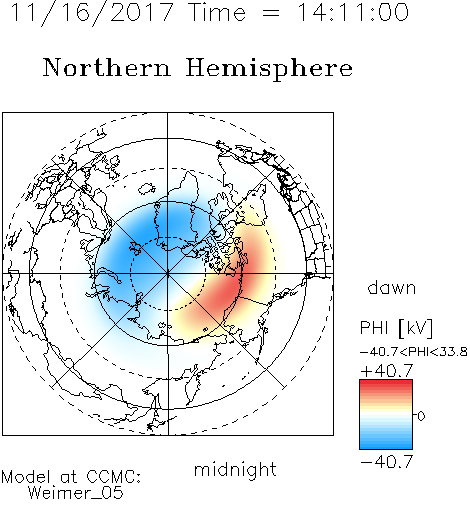 11/16/2017 Time = 14:11:00

Northern Hemisphere

dawn

PHI [kV]

-40.7<PHI<33.8

+40.7

0

-40.7

midnight

Model at CCMC:
Weimer_05